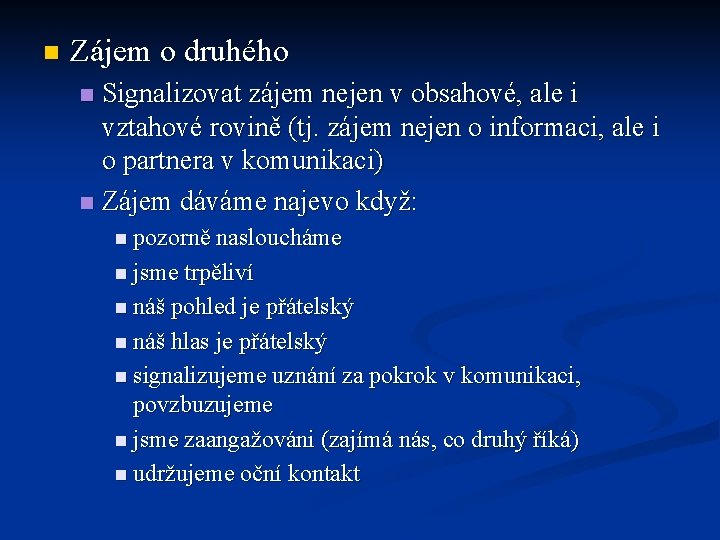 Zájem o druhého

Signalizovat zájem nejen v obsahové, ale i vztahové rovině (tj. zájem nejen o informaci, ale i o partnera v komunikaci)

Zájem dáváme najevo když:

pozorně nasloucháme

jsme trpěliví

náš pohled je přátelský

náš hlas je přátelský

signalizujeme uznání za pokrok v komunikaci, povzbuzujeme

jsme zaangažováni (zajímá nás, co druhý říká)

udržujeme oční kontakt